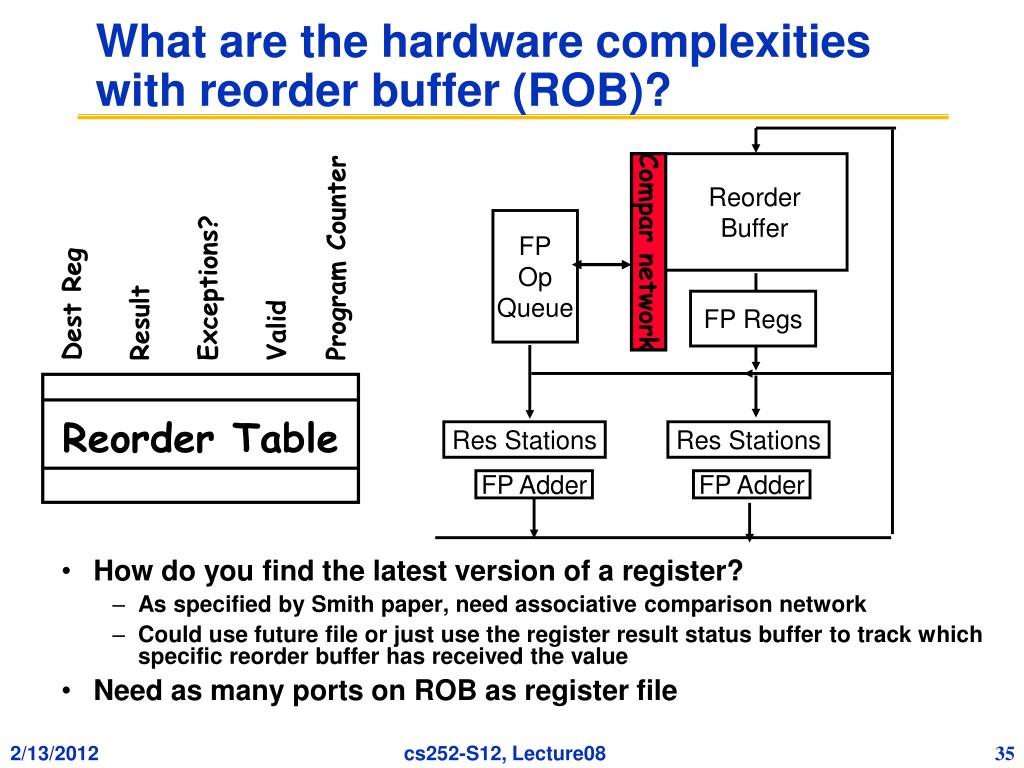 What are the hardware complexities with reorder buffer (ROB)?

Dest Reg
Result
Exceptions?
Valid
Program Counter

Reorder Table

FP Op Queue

Compar network

Reorder Buffer

FP Regs

Res Stations

Res Stations

FP Adder

FP Adder

• How do you find the latest version of a register?
– As specified by Smith paper, need associative comparison network
– Could use future file or just use the register result status buffer to track which specific reorder buffer has received the value
• Need as many ports on ROB as register file

2/13/2012
cs252-S12, Lecture08
35